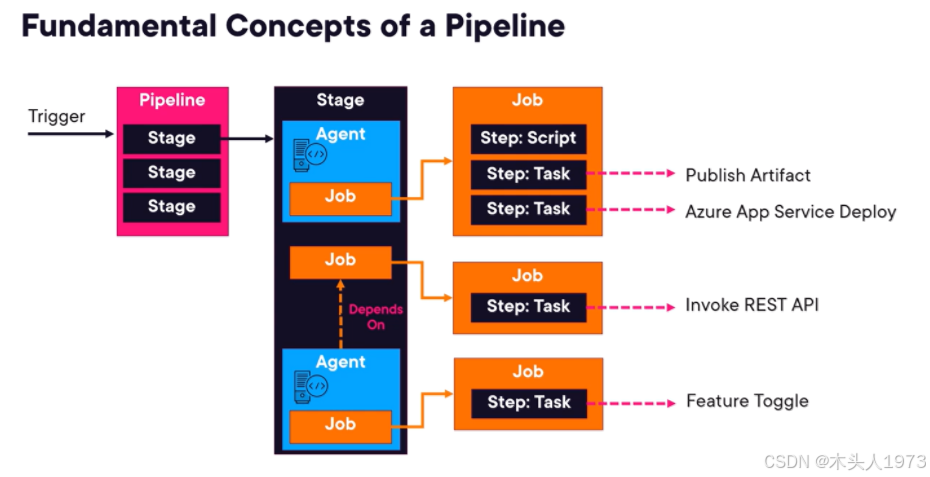 Fundamental Concepts of a Pipeline

Trigger

Pipeline
Stage
Stage
Stage

Stage
Agent
Job
Job
Depends On
Agent
Job

Job
Step: Script
Step: Task
Step: Task

Publish Artifact
Azure App Service Deploy

Job
Step: Task
Invoke REST API

Job
Step: Task
Feature Toggle

CSDN @木头人1973